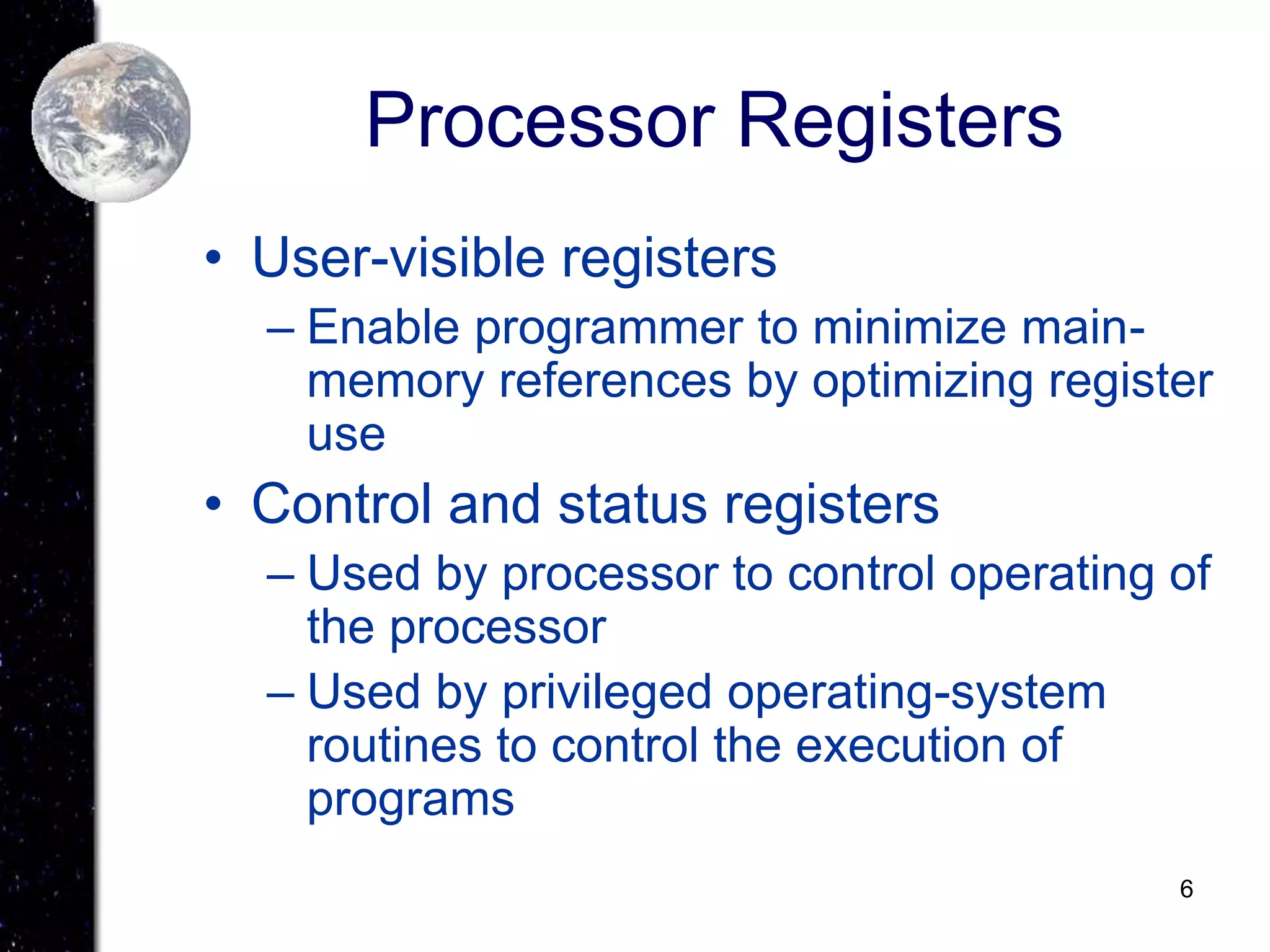 Processor Registers

• User-visible registers

– Enable programmer to minimize main-memory references by optimizing register use

• Control and status registers

– Used by processor to control operating of the processor

– Used by privileged operating-system routines to control the execution of programs

6